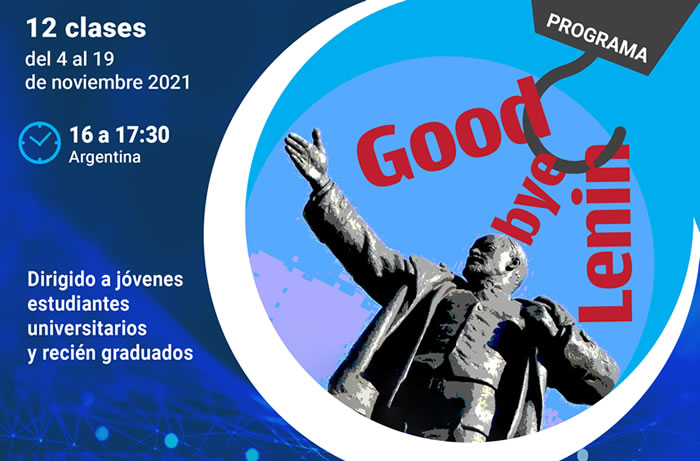 12 clases
del 4 al 19
de noviembre 2021

16 a 17:30
Argentina

Dirigido a jóvenes estudiantes universitarios y recién graduados

PROGRAMA

Good bye Lenin